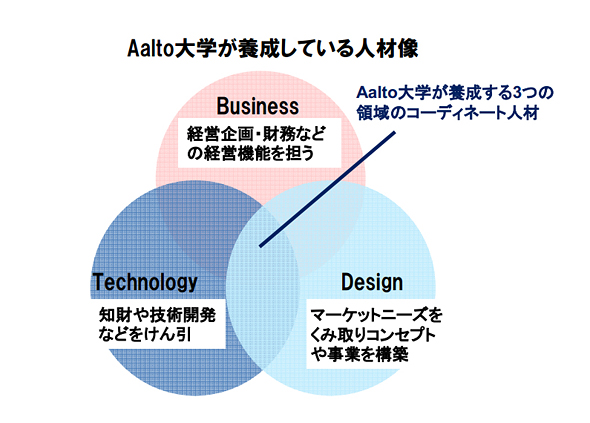 Aalto大学が養成している人材像

Aalto大学が養成する3つの領域のコーディネート人材

Business

経営企画・財務などの経営機能を担う

Technology

知財や技術開発などをけん引

Design

マーケットニーズをくみ取りコンセプトや事業を構築